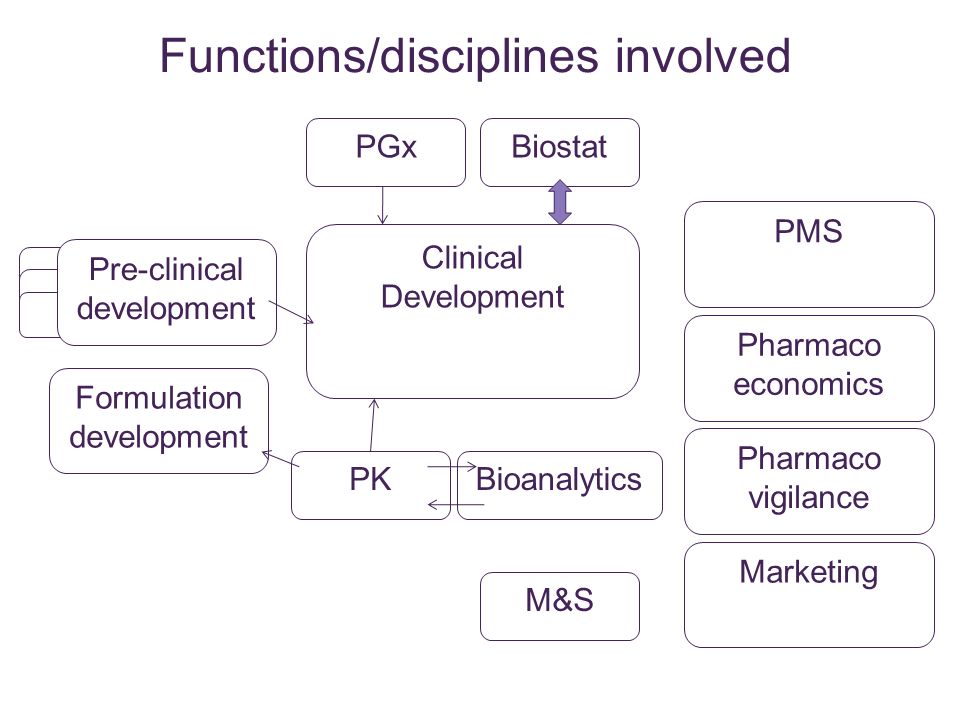 Functions/disciplines involved

PGx

Biostat

Pre-clinical development

Clinical Development

Formulation development

PK

Bioanalytics

M&S

PMS

Pharmaco economics

Pharmaco vigilance

Marketing